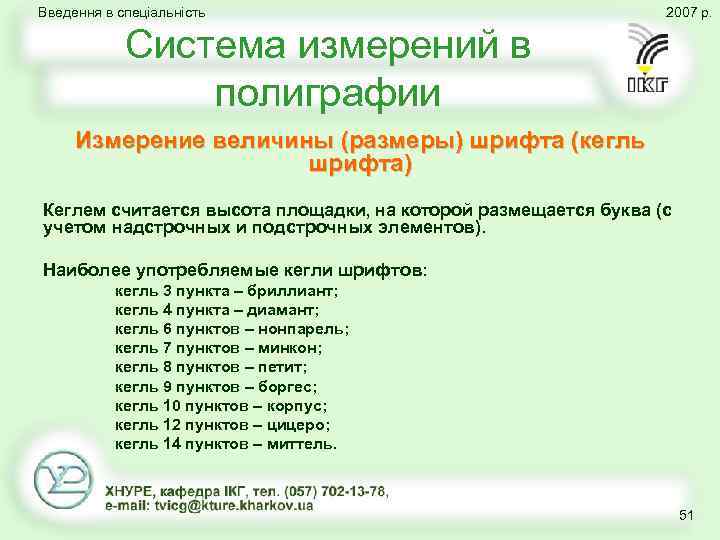 Введення в спеціальність

2007 р.

Система измерений в полиграфии

ІКГ

Измерение величины (размеры) шрифта (кегль шрифта)

Кеглем считается высота площадки, на которой размещается буква (с учетом надстрочных и подстрочных элементов).

Наиболее употребляемые кегли шрифтов:
кегль 3 пункта – бриллиант;
кегль 4 пункта – диамант;
кегль 6 пунктов – нонпарель;
кегль 7 пунктов – минкон;
кегль 8 пунктов – петит;
кегль 9 пунктов – боргес;
кегль 10 пунктов – корпус;
кегль 12 пунктов – цицеро;
кегль 14 пунктов – миттель.

ХНУРЕ, кафедра ІКГ, тел. (057) 702-13-78,
e-mail: tvicg@kture.kharkov.ua

51